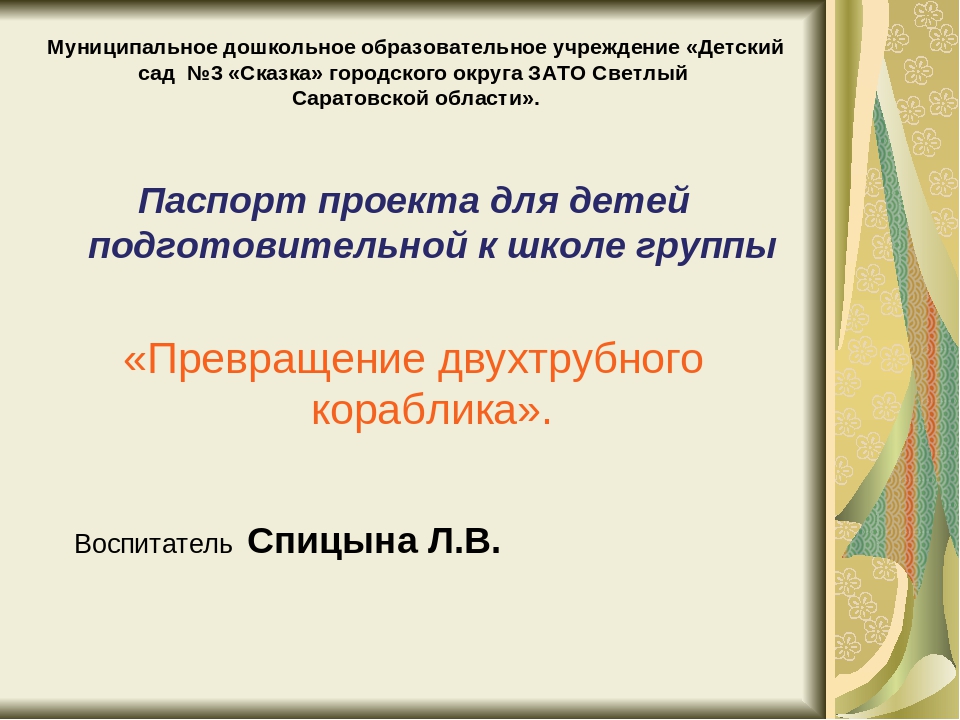 Муниципальное дошкольное образовательное учреждение «Детский сад №3 «Сказка» городского округа ЗАТО Светлый Саратовской области».

Паспорт проекта для детей подготовительной к школе группы

«Превращение двухтрубного кораблика».

Воспитатель Спицына Л.В.